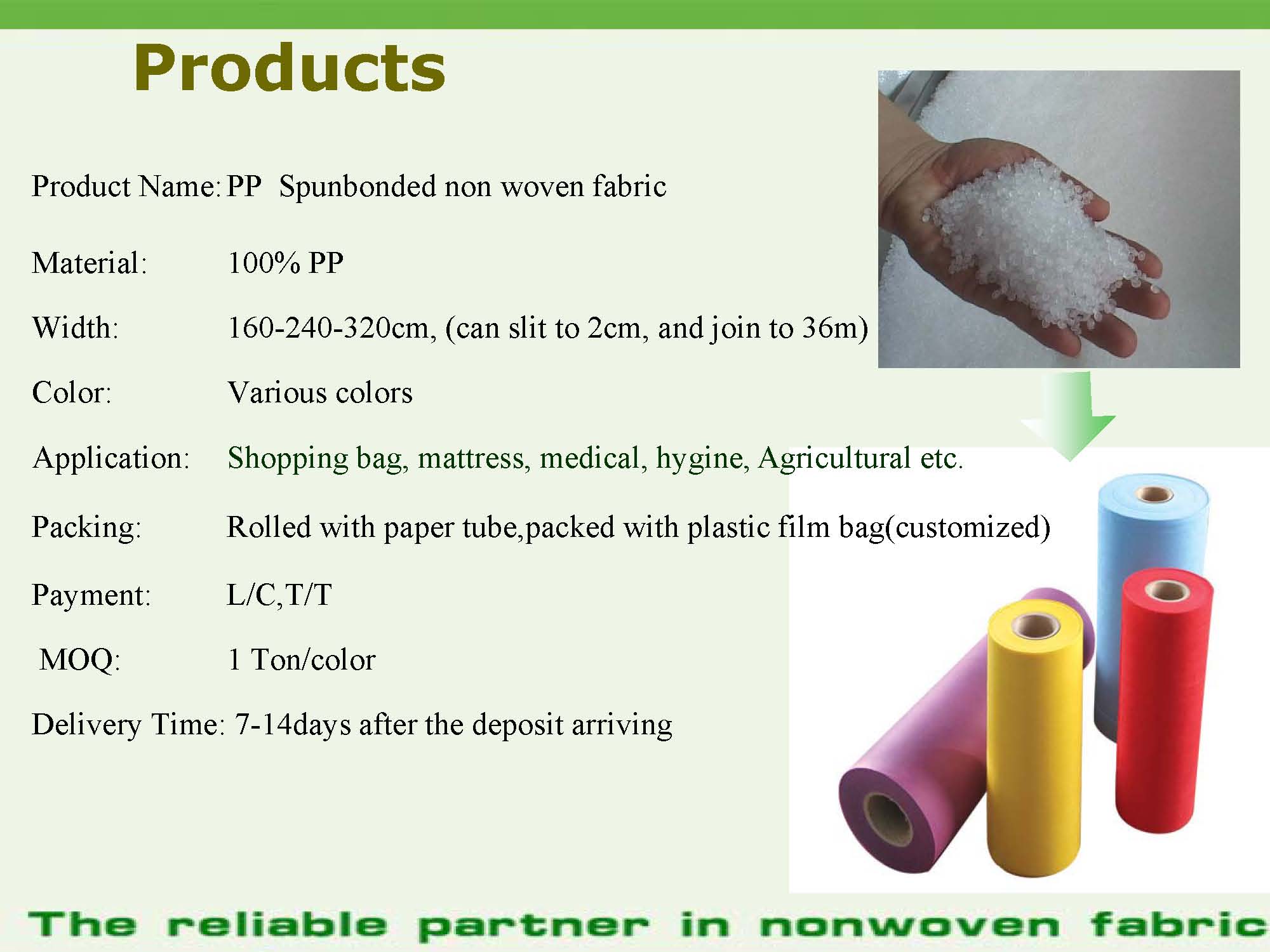 Products

Product Name: PP Spunbonded non woven fabric

Material: 100% PP

Width: 160-240-320cm, (can slit to 2cm, and join to 36m)

Color: Various colors

Application: Shopping bag, mattress, medical, hygine, Agricultural etc.

Packing: Rolled with paper tube,packed with plastic film bag(customized)

Payment: L/C,T/T

MOQ: 1 Ton/color

Delivery Time: 7-14days after the deposit arriving

The reliable partner in nonwoven fabric